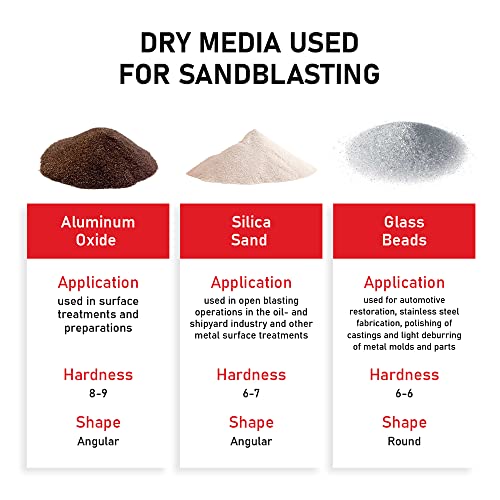 DRY MEDIA USED FOR SANDBLASTING

Aluminum Oxide

Application
used in surface treatments and preparations

Hardness
8-9

Shape
Angular

Silica Sand

Application
used in open blasting operations in the oil- and shipyard industry and other metal surface treatments

Hardness
6-7

Shape
Angular

Glass Beads

Application
used for automotive restoration, stainless steel fabrication, polishing of castings and light deburring of metal molds and parts

Hardness
6-6

Shape
Round